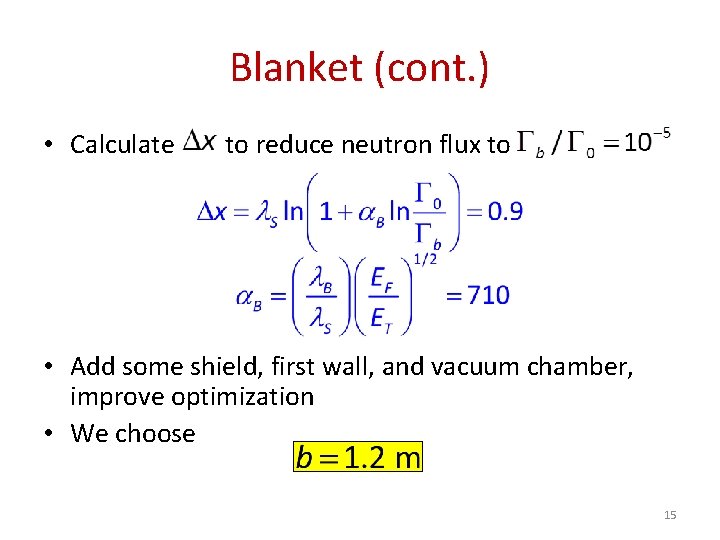 Blanket (cont.)

• Calculate $\Delta x$ to reduce neutron flux to $\Gamma_b / \Gamma_0 = 10^{-5}$

$\Delta x = \lambda_S \ln\left(1 + \alpha_B \ln\frac{\Gamma_0}{\Gamma_b}\right) = 0.9$

$\alpha_B = \left(\frac{\lambda_B}{\lambda_S}\right)\left(\frac{E_F}{E_T}\right)^{1/2} = 710$

• Add some shield, first wall, and vacuum chamber, improve optimization

• We choose

$b = 1.2$ m

15